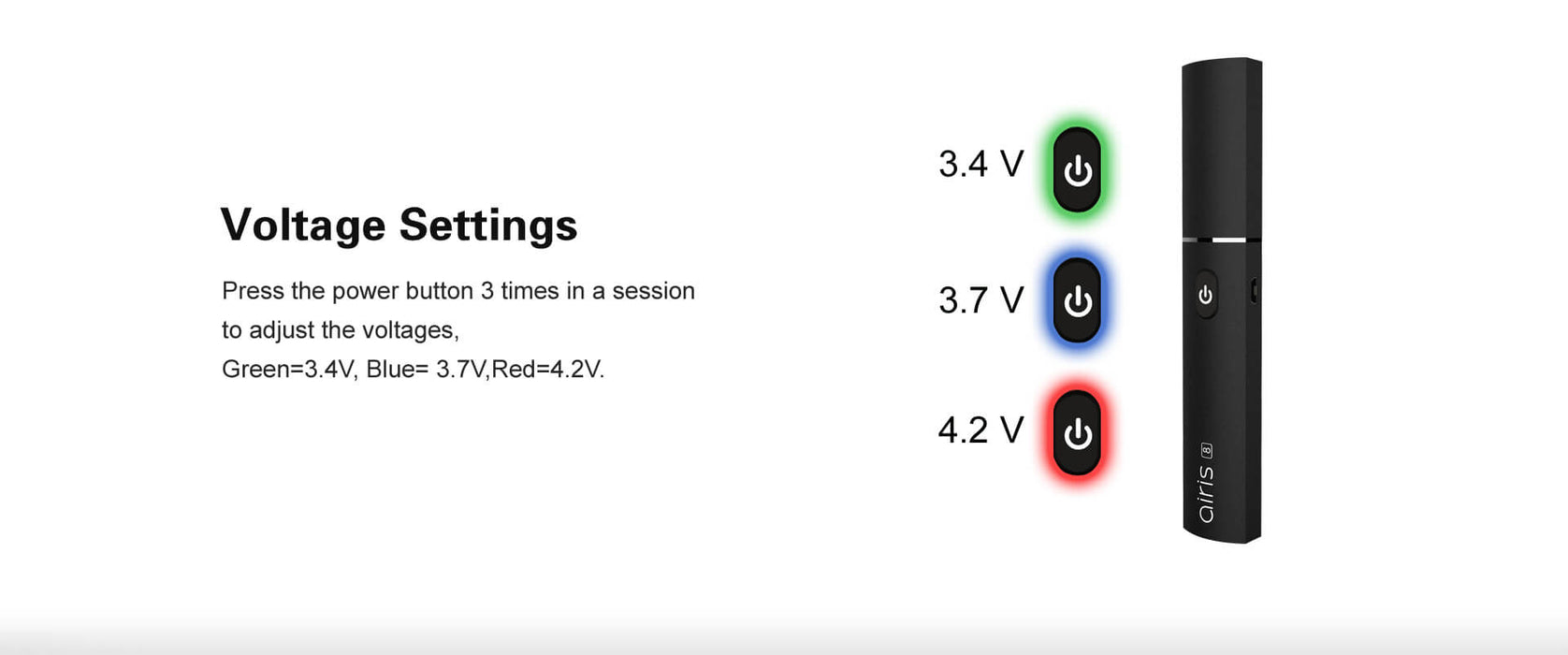 Voltage Settings

Press the power button 3 times in a session to adjust the voltages,
Green=3.4V, Blue= 3.7V,Red=4.2V.

3.4 V

3.7 V

4.2 V

airis 8